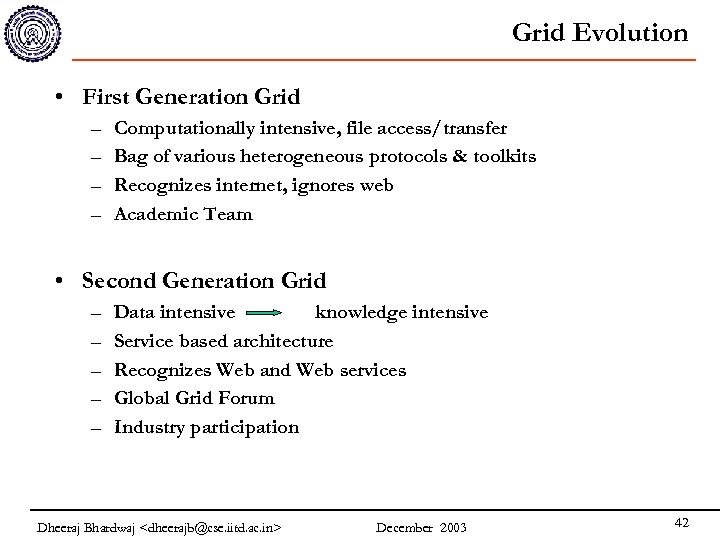 Grid Evolution

• First Generation Grid
– Computationally intensive, file access/transfer
– Bag of various heterogeneous protocols & toolkits
– Recognizes internet, ignores web
– Academic Team

• Second Generation Grid
– Data intensive → knowledge intensive
– Service based architecture
– Recognizes Web and Web services
– Global Grid Forum
– Industry participation

Dheeraj Bhardwaj <dheerajb@cse.iitd.ac.in> December 2003 42